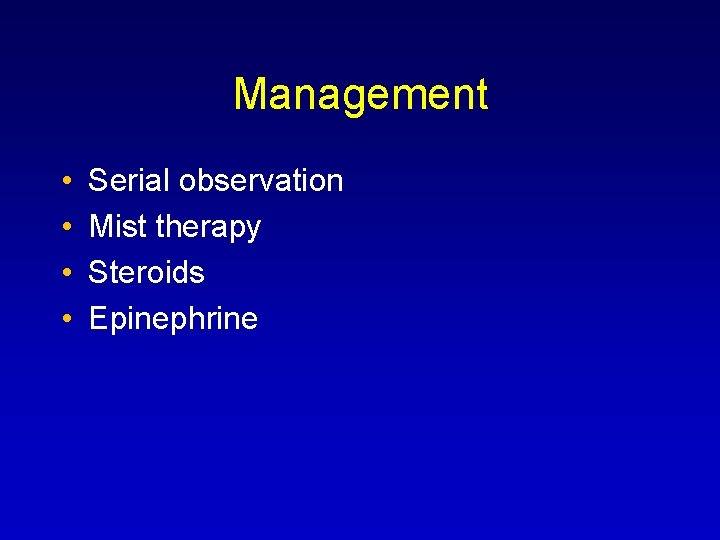 Management

• Serial observation
• Mist therapy
• Steroids
• Epinephrine